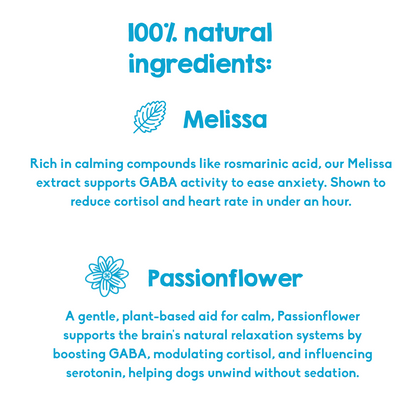 100% natural ingredients:

Melissa

Rich in calming compounds like rosmarinic acid, our Melissa extract supports GABA activity to ease anxiety. Shown to reduce cortisol and heart rate in under an hour.

Passionflower

A gentle, plant-based aid for calm, Passionflower supports the brain's natural relaxation systems by boosting GABA, modulating cortisol, and influencing serotonin, helping dogs unwind without sedation.